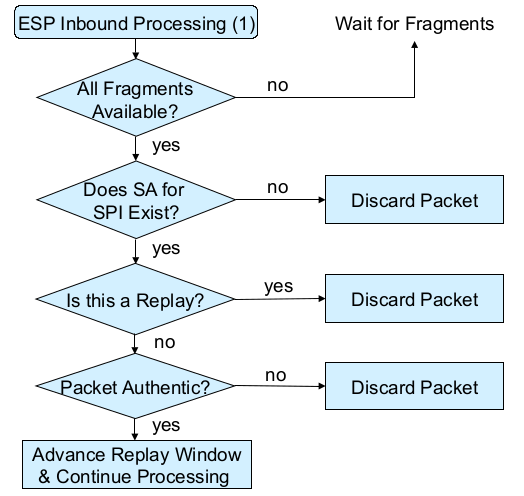 ESP Inbound Processing (1)

Wait for Fragments

All Fragments Available?

no

yes

Does SA for SPI Exist?

no

Discard Packet

yes

Is this a Replay?

yes

Discard Packet

no

Packet Authentic?

no

Discard Packet

yes

Advance Replay Window & Continue Processing